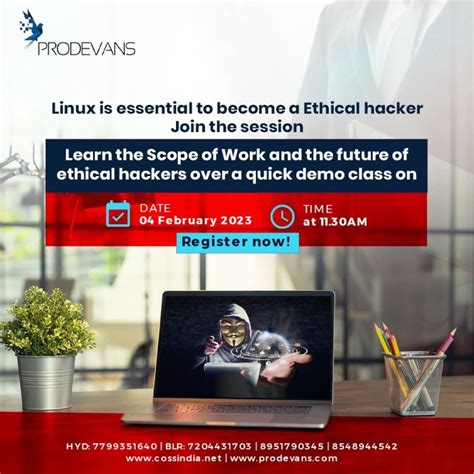 PRODEVANS

Linux is essential to become a Ethical hacker
Join the session

Learn the Scope of Work and the future of ethical hackers over a quick demo class on

DATE
04 February 2023

TIME
at 11.30AM

Register now!

HYD: 7799351640 | BLR: 7204431703 | 8951790345 | 8548944542
www.cossindia.net | www.prodevans.com